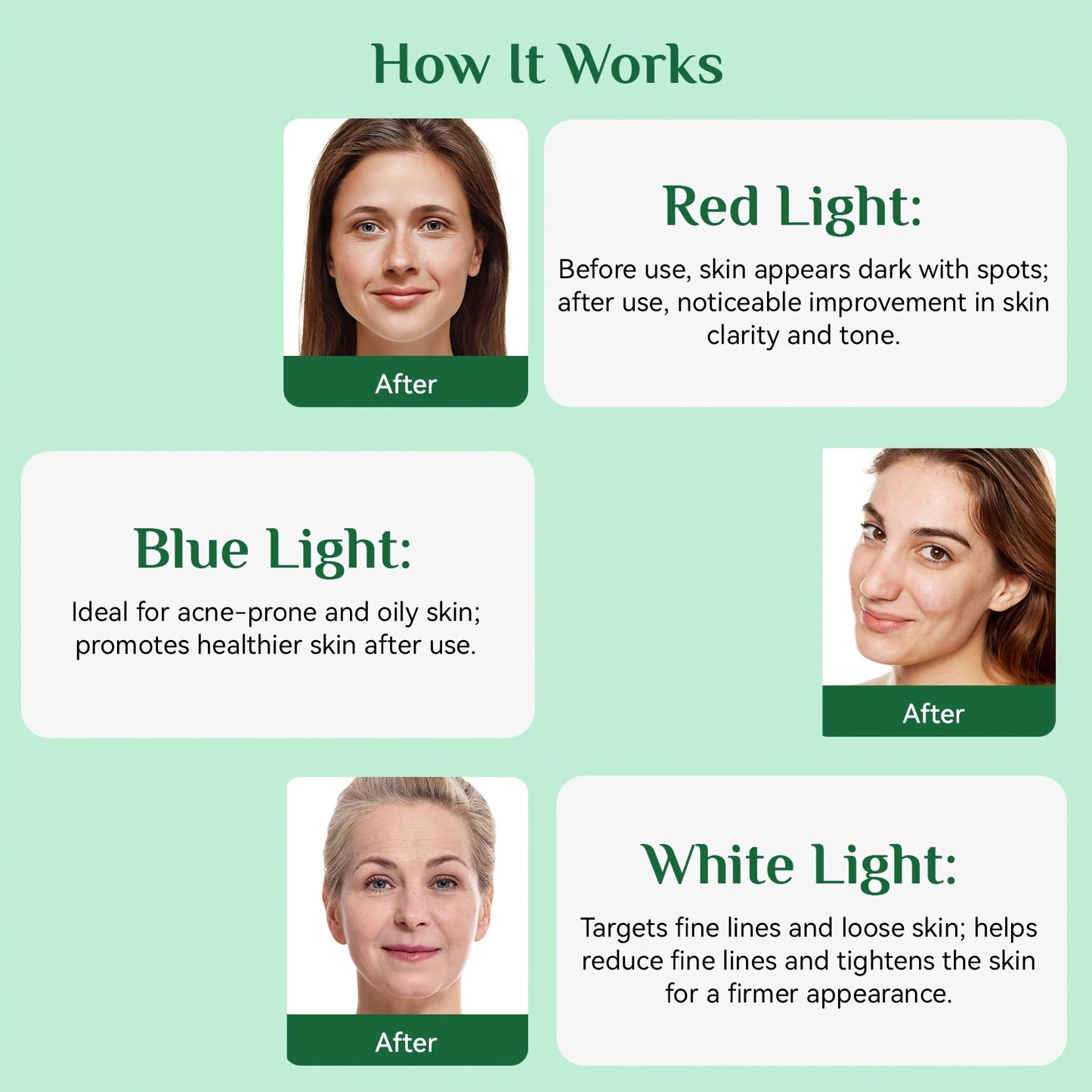 How It Works

After

Red Light:

Before use, skin appears dark with spots; after use, noticeable improvement in skin clarity and tone.

Blue Light:

Ideal for acne-prone and oily skin; promotes healthier skin after use.

After

After

White Light:

Targets fine lines and loose skin; helps reduce fine lines and tightens the skin for a firmer appearance.